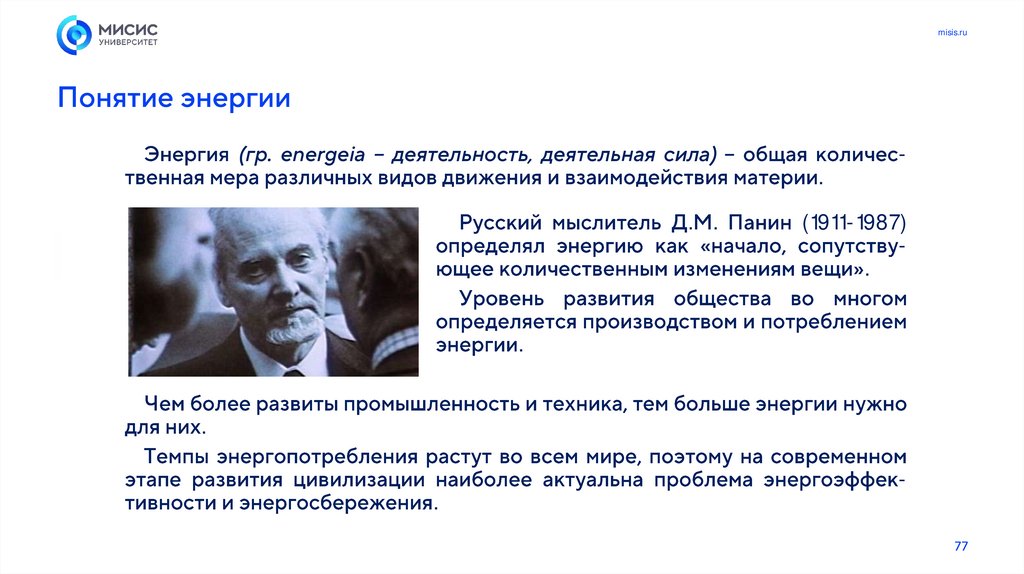 МИСИС
УНИВЕРСИТЕТ

misis.ru

Понятие энергии

Энергия (гр. energeia – деятельность, деятельная сила) – общая количественная мера различных видов движения и взаимодействия материи.

Русский мыслитель Д.М. Панин (1911-1987) определял энергию как «начало, сопутствующее количественным изменениям вещи».

Уровень развития общества во многом определяется производством и потреблением энергии.

Чем более развиты промышленность и техника, тем больше энергии нужно для них.

Темпы энергопотребления растут во всем мире, поэтому на современном этапе развития цивилизации наиболее актуальна проблема энергоэффективности и энергосбережения.

77